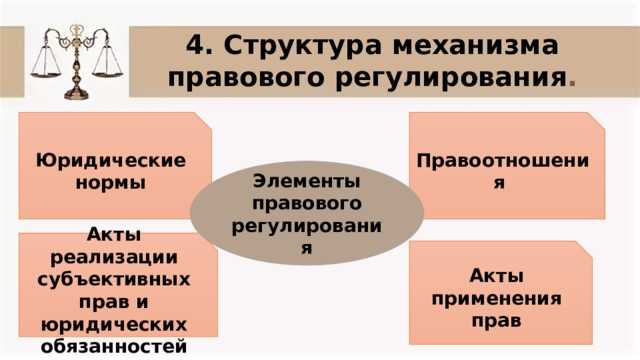 4. Структура механизма правового регулирования.

Юридические нормы

Элементы правового регулирования

Правоотношения

Акты реализации субъективных прав и юридических обязанностей

Акты применения прав